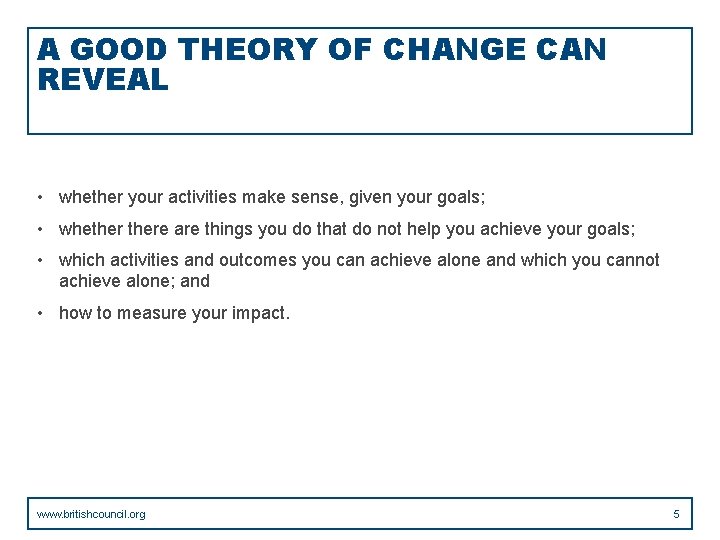 A GOOD THEORY OF CHANGE CAN REVEAL

• whether your activities make sense, given your goals;

• whether there are things you do that do not help you achieve your goals;

• which activities and outcomes you can achieve alone and which you cannot achieve alone; and

• how to measure your impact.

www.britishcouncil.org

5